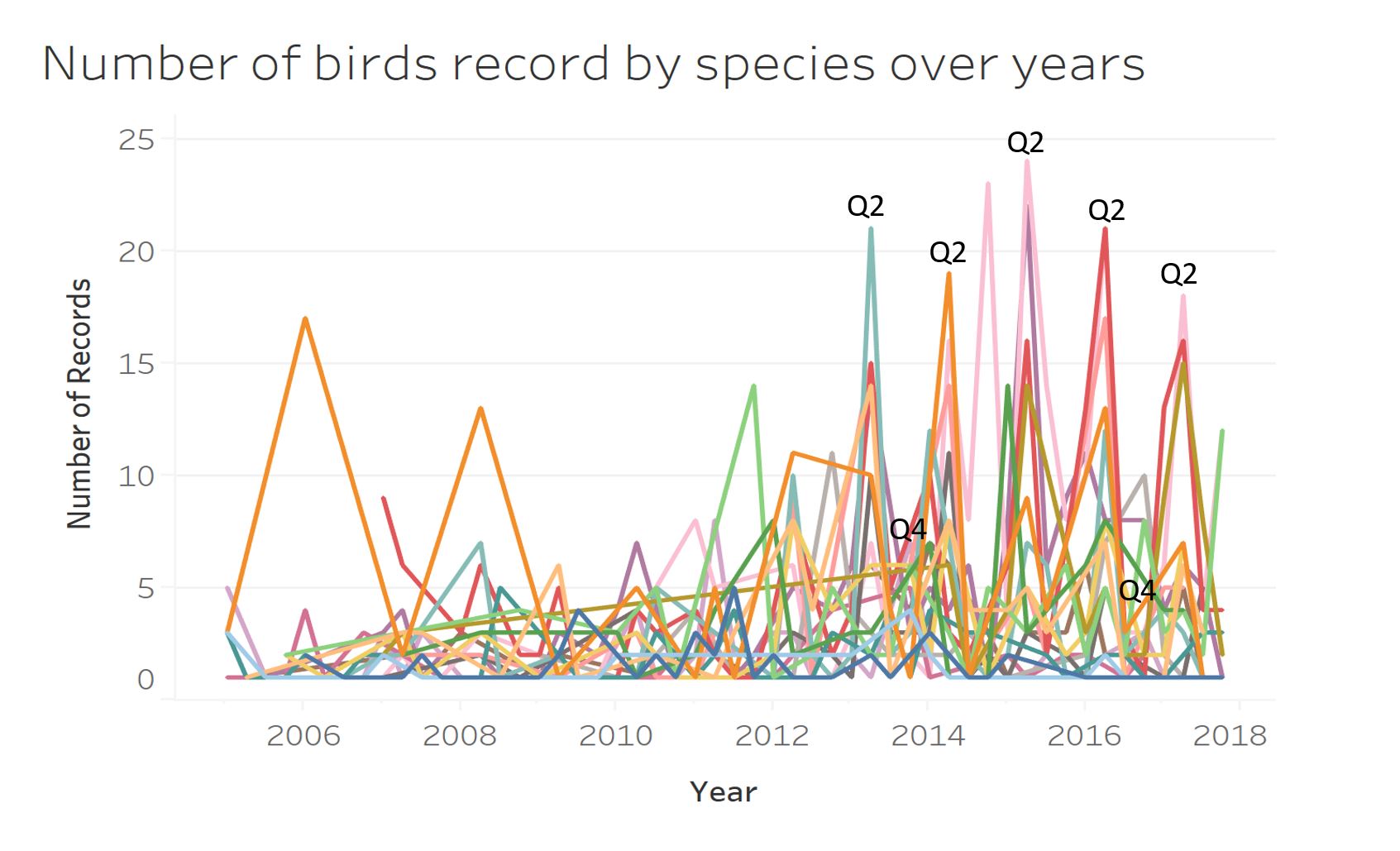 Number of birds record by species over years

Number of Records

25
20
15
10
5
0

Q2
Q2
Q2
Q2
Q2
Q4
Q4

2006
2008
2010
2012
2014
2016
2018

Year